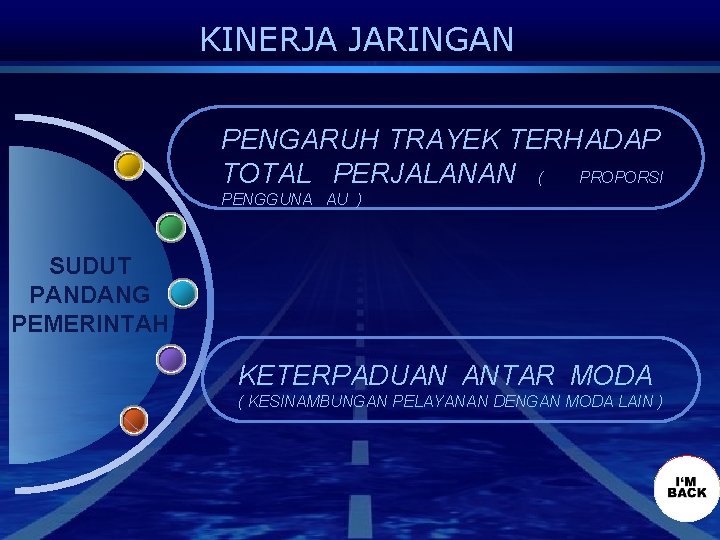 KINERJA JARINGAN

SUDUT PANDANG PEMERINTAH

PENGARUH TRAYEK TERHADAP TOTAL PERJALANAN ( PROPORSI PENGGUNA AU )

KETERPADUAN ANTAR MODA
( KESINAMBUNGAN PELAYANAN DENGAN MODA LAIN )

I'M BACK